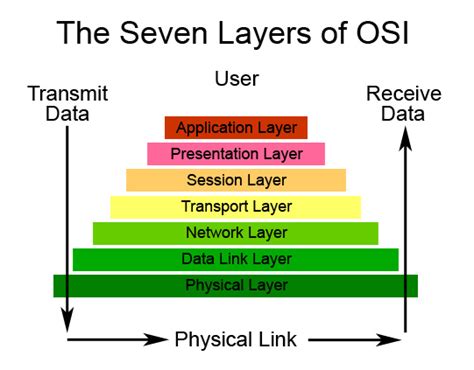 The Seven Layers of OSI

User

Transmit Data

Receive Data

Application Layer

Presentation Layer

Session Layer

Transport Layer

Network Layer

Data Link Layer

Physical Layer

Physical Link